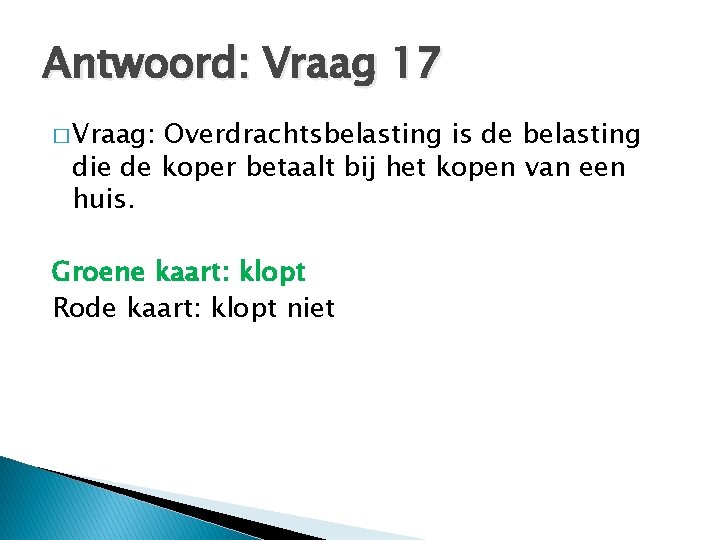 Antwoord: Vraag 17

□ Vraag: Overdrachtsbelasting is de belasting die de koper betaalt bij het kopen van een huis.

Groene kaart: klopt
Rode kaart: klopt niet